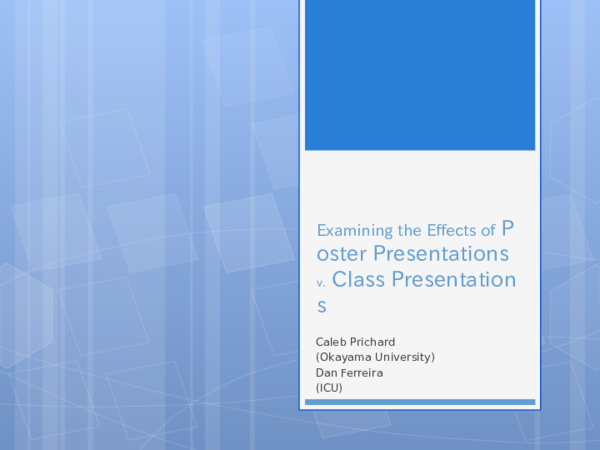 Examining the Effects of Poster Presentations v. Class Presentations

Caleb Prichard
(Okayama University)
Dan Ferreira
(ICU)